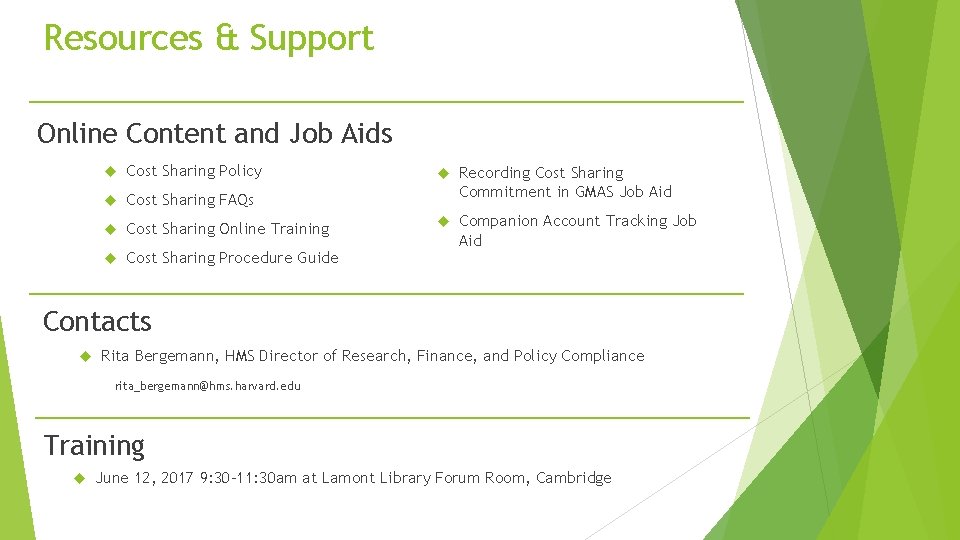 Resources & Support

Online Content and Job Aids

Cost Sharing Policy

Cost Sharing FAQs

Cost Sharing Online Training

Cost Sharing Procedure Guide

Recording Cost Sharing Commitment in GMAS Job Aid

Companion Account Tracking Job Aid

Contacts

Rita Bergemann, HMS Director of Research, Finance, and Policy Compliance

rita_bergemann@hms.harvard.edu

Training

June 12, 2017 9:30-11:30am at Lamont Library Forum Room, Cambridge